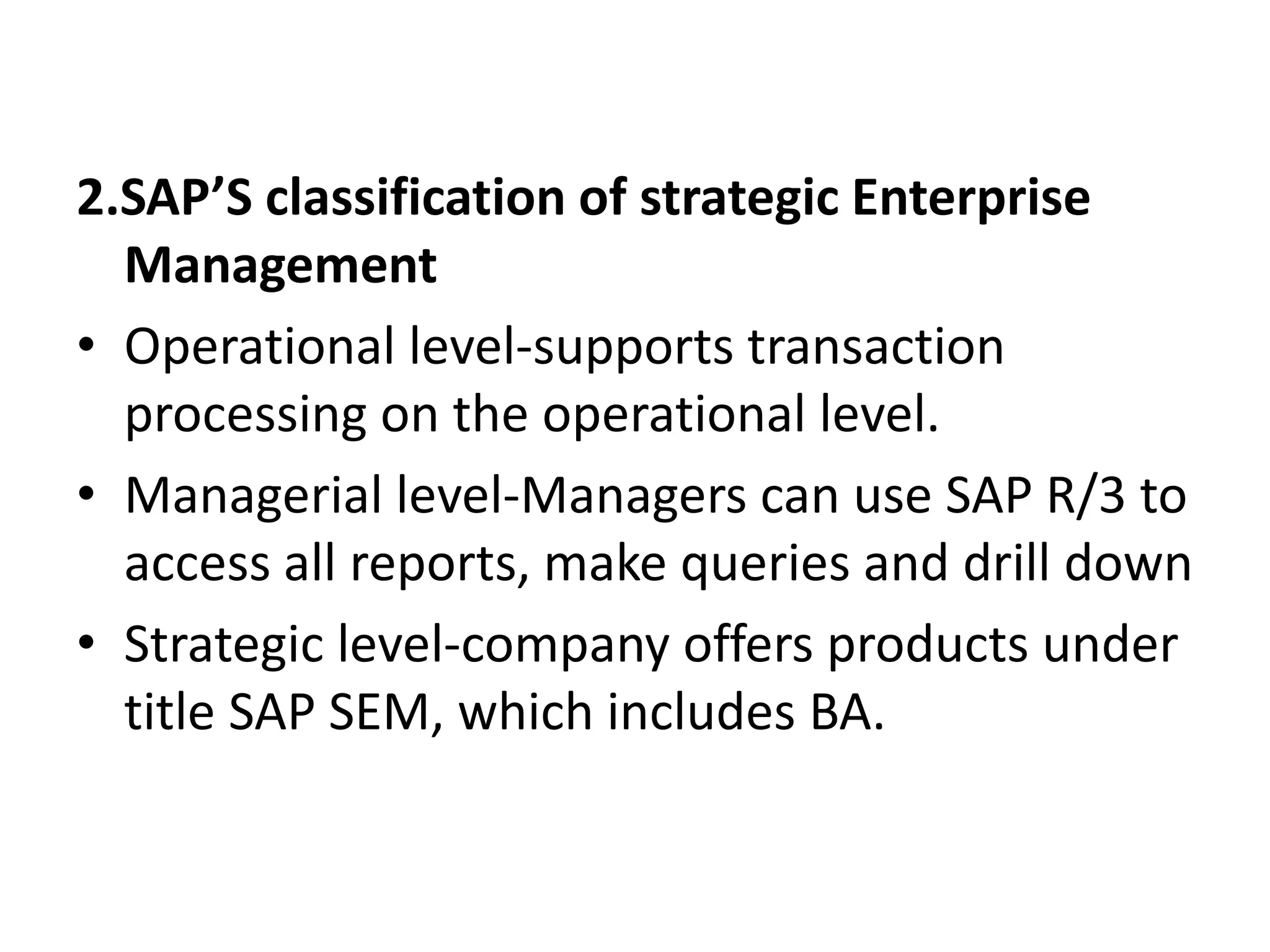 2.SAP’S classification of strategic Enterprise Management

• Operational level-supports transaction processing on the operational level.

• Managerial level-Managers can use SAP R/3 to access all reports, make queries and drill down

• Strategic level-company offers products under title SAP SEM, which includes BA.